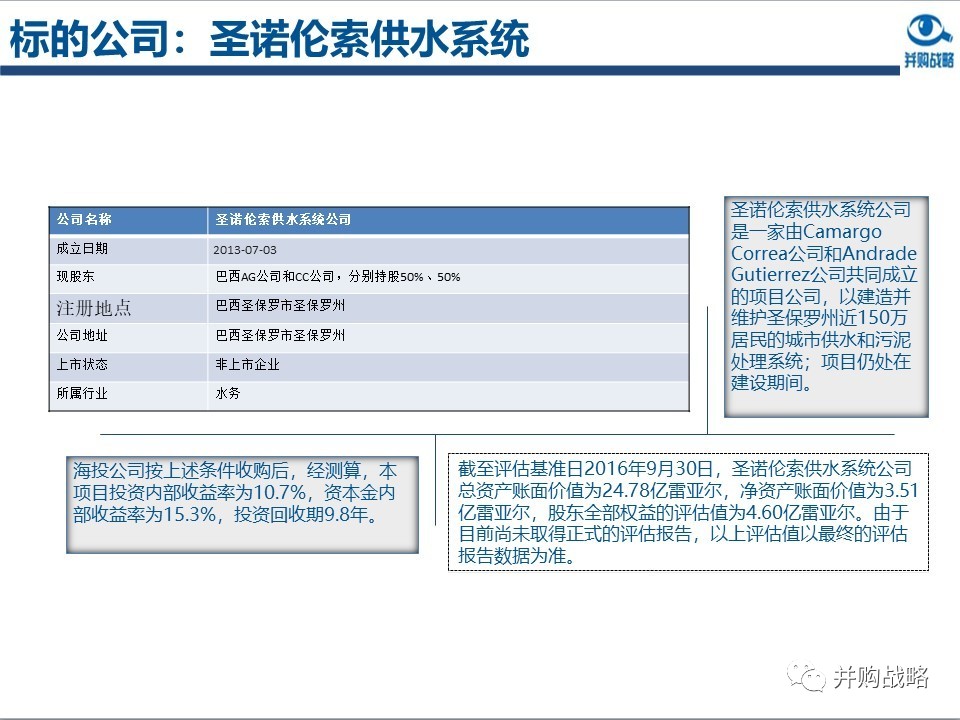 标的公司：圣诺伦索供水系统

并购战略

| 公司名称 | 圣诺伦索供水系统公司 |
|---|---|
| 成立日期 | 2013-07-03 |
| 现股东 | 巴西AG公司和CC公司，分别持股50%、50% |
| 注册地点 | 巴西圣保罗市圣保罗州 |
| 公司地址 | 巴西圣保罗市圣保罗州 |
| 上市状态 | 非上市企业 |
| 所属行业 | 水务 |

圣诺伦索供水系统公司是一家由Camargo Correa公司和Andrade Gutierrez公司共同成立的项目公司，以建造并维护圣保罗州近150万居民的城市供水和污泥处理系统；项目仍处在建设期间。

海投公司按上述条件收购后，经测算，本项目投资内部收益率为10.7%，资本金内部收益率为15.3%，投资回收期9.8年。

截至评估基准日2016年9月30日，圣诺伦索供水系统公司总资产账面价值为24.78亿雷亚尔，净资产账面价值为3.51亿雷亚尔，股东全部权益的评估值为4.60亿雷亚尔。由于目前尚未取得正式的评估报告，以上评估值以最终的评估报告数据为准。

并购战略